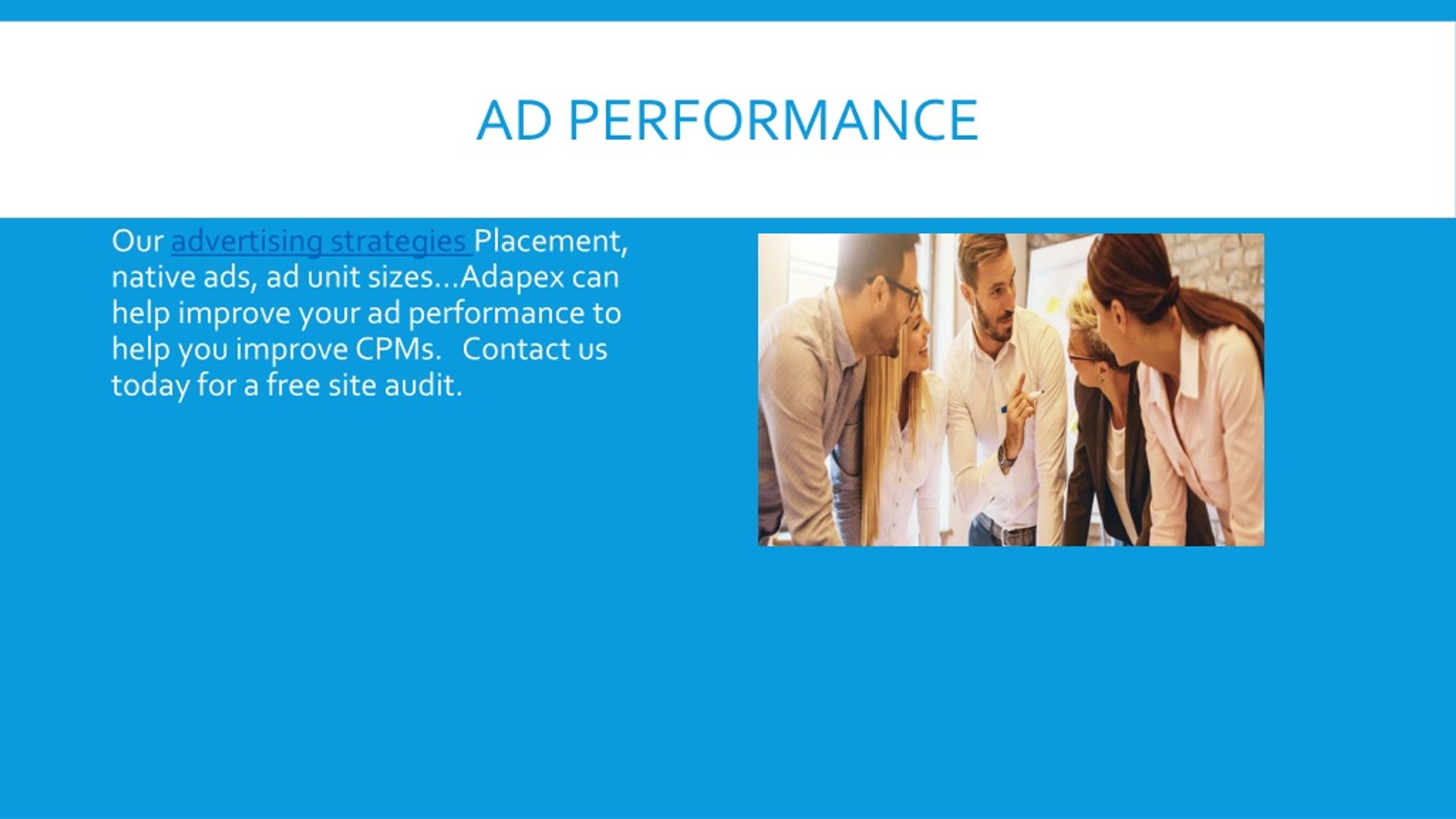 AD PERFORMANCE

Our advertising strategies Placement, native ads, ad unit sizes…Adapex can help improve your ad performance to help you improve CPMs.   Contact us today for a free site audit.